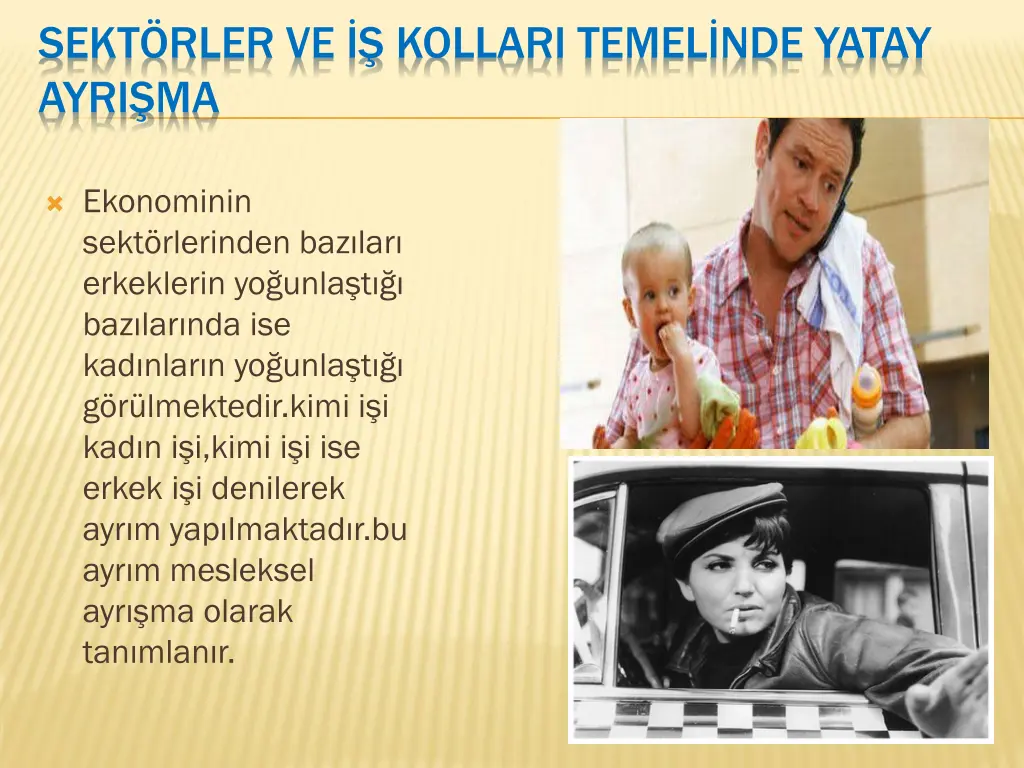 SEKTÖRLER VE İŞ KOLLARI TEMELİNDE YATAY AYRIŞMA

Ekonominin sektörlerinden bazıları erkeklerin yoğunlaştığı bazılarında ise kadınların yoğunlaştığı görülmektedir.kimi işi kadın işi,kimi işi ise erkek işi denilerek ayrım yapılmaktadır.bu ayrım mesleksel ayrışma olarak tanımlanır.